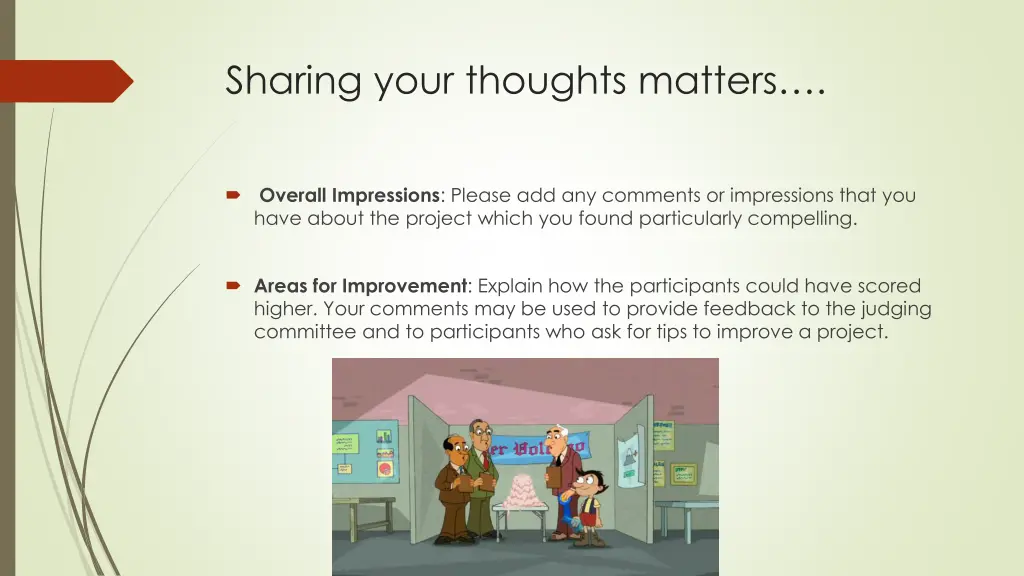 Sharing your thoughts matters….

Overall Impressions: Please add any comments or impressions that you have about the project which you found particularly compelling.

Areas for Improvement: Explain how the participants could have scored higher. Your comments may be used to provide feedback to the judging committee and to participants who ask for tips to improve a project.

er Volcano